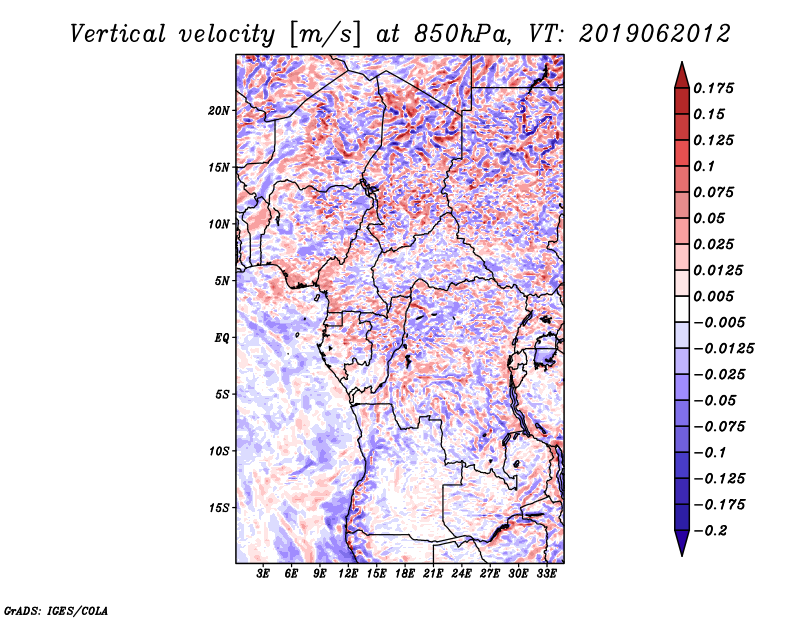 Vertical velocity [m/s] at 850hPa, VT: 2019062012

20N
15N
10N
5N
EQ
5S
10S
15S

3E 6E 9E 12E 15E 18E 21E 24E 27E 30E 33E

0.175
0.15
0.125
0.1
0.075
0.05
0.025
0.0125
0.005
−0.005
−0.0125
−0.025
−0.05
−0.075
−0.1
−0.125
−0.175
−0.2

GrADS: IGES/COLA